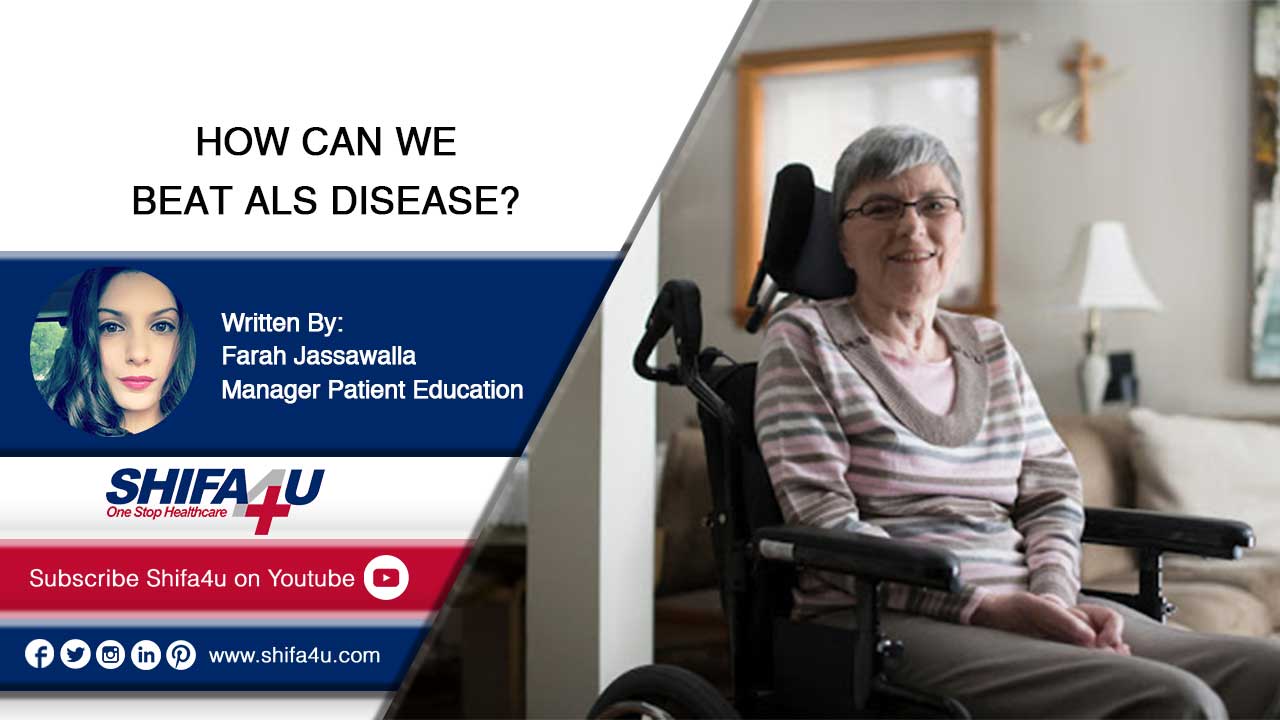 HOW CAN WE
BEAT ALS DISEASE?

Written By:
Farah Jassawalla
Manager Patient Education

SHIFA4U
One Stop Healthcare

Subscribe Shifa4u on Youtube

www.shifa4u.com